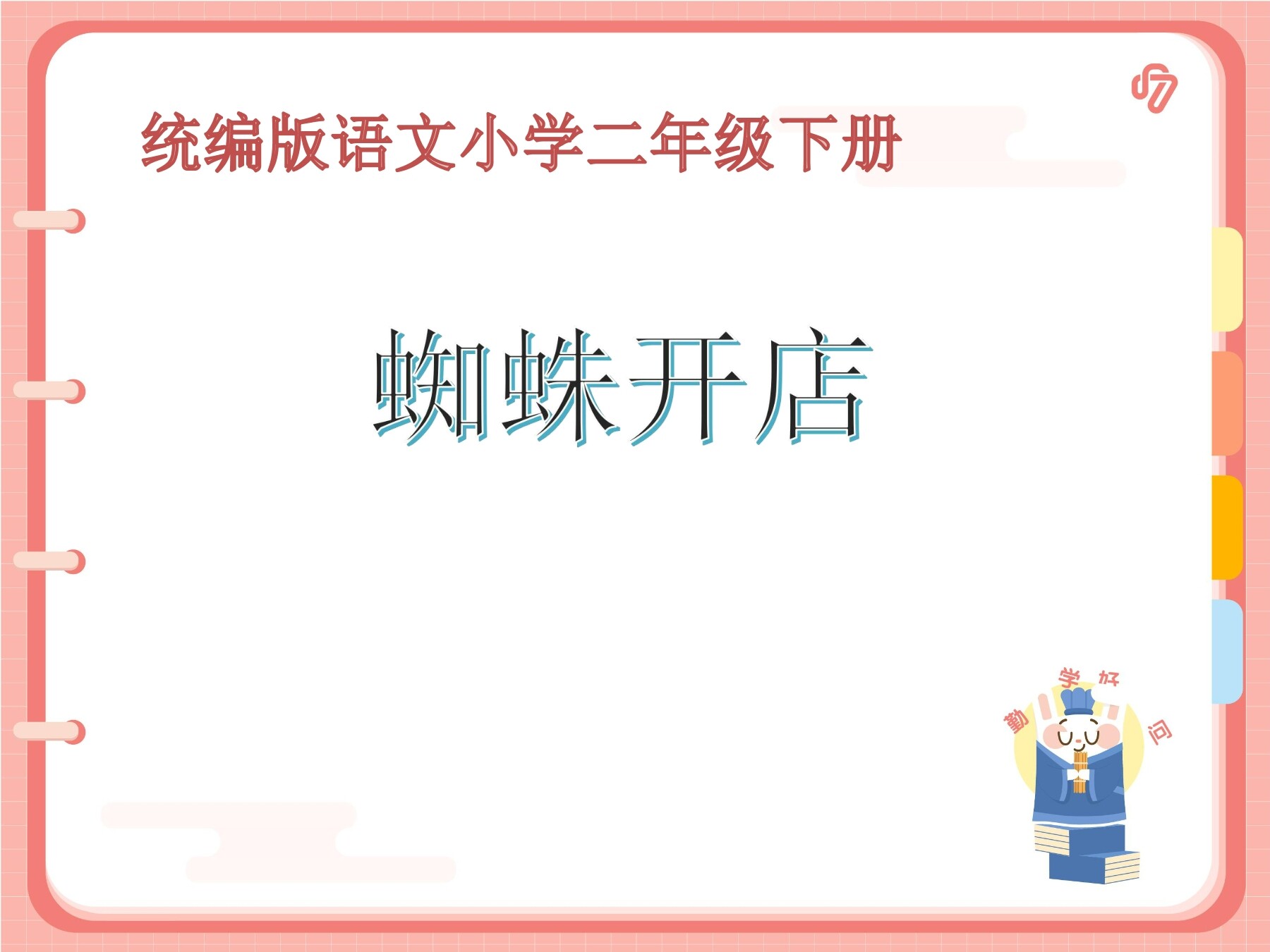 统编版语文小学二年级下册

蜘蛛开店

勤学好问